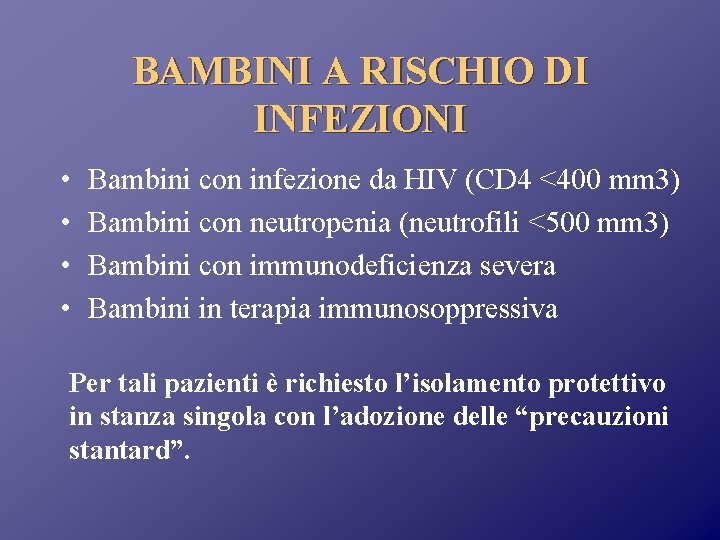 BAMBINI A RISCHIO DI INFEZIONI

• Bambini con infezione da HIV (CD4 <400 mm3)
• Bambini con neutropenia (neutrofili <500 mm3)
• Bambini con immunodeficienza severa
• Bambini in terapia immunosoppressiva

Per tali pazienti è richiesto l’isolamento protettivo in stanza singola con l’adozione delle “precauzioni stantard”.